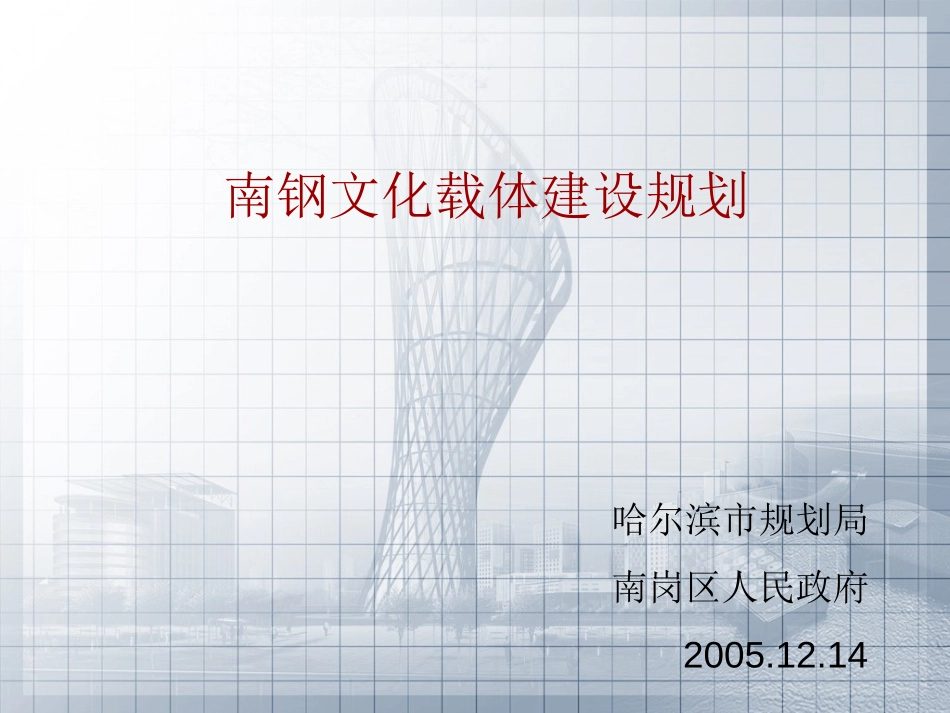 南钢文化载体建设规划

哈尔滨市规划局

南岗区人民政府

2005.12.14